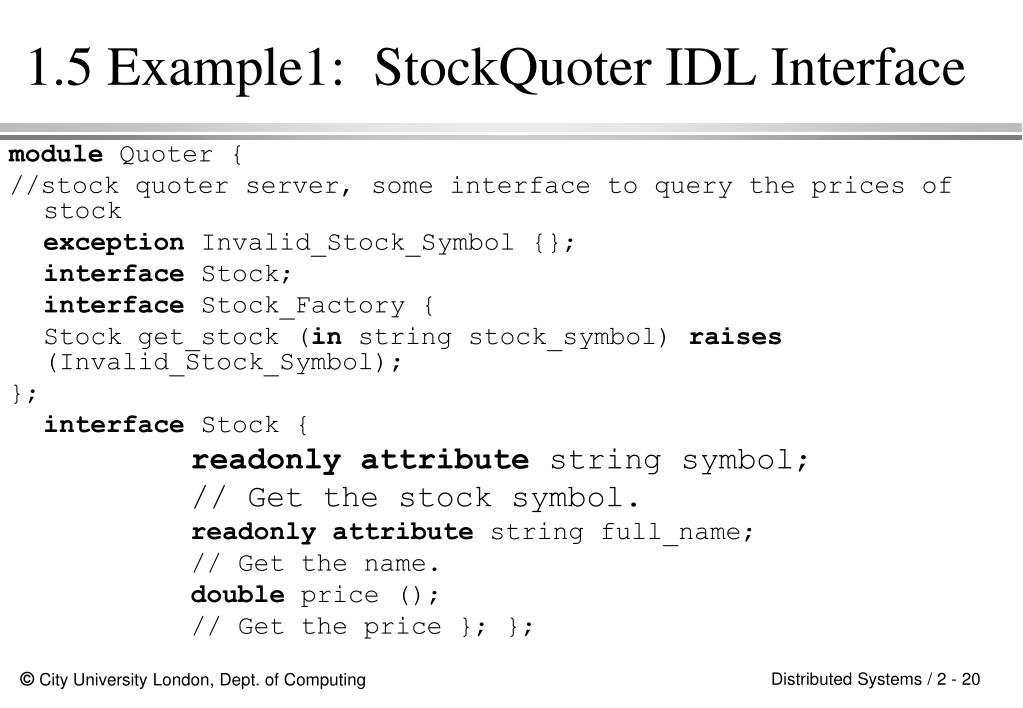 1.5 Example1: StockQuoter IDL Interface

module Quoter {
//stock quoter server, some interface to query the prices of stock
exception Invalid_Stock_Symbol {};
interface Stock;
interface Stock_Factory {
Stock get_stock (in string stock_symbol) raises (Invalid_Stock_Symbol);
};
interface Stock {
readonly attribute string symbol;
// Get the stock symbol.
readonly attribute string full_name;
// Get the name.
double price ();
// Get the price }; };

© City University London, Dept. of Computing

Distributed Systems / 2 - 20